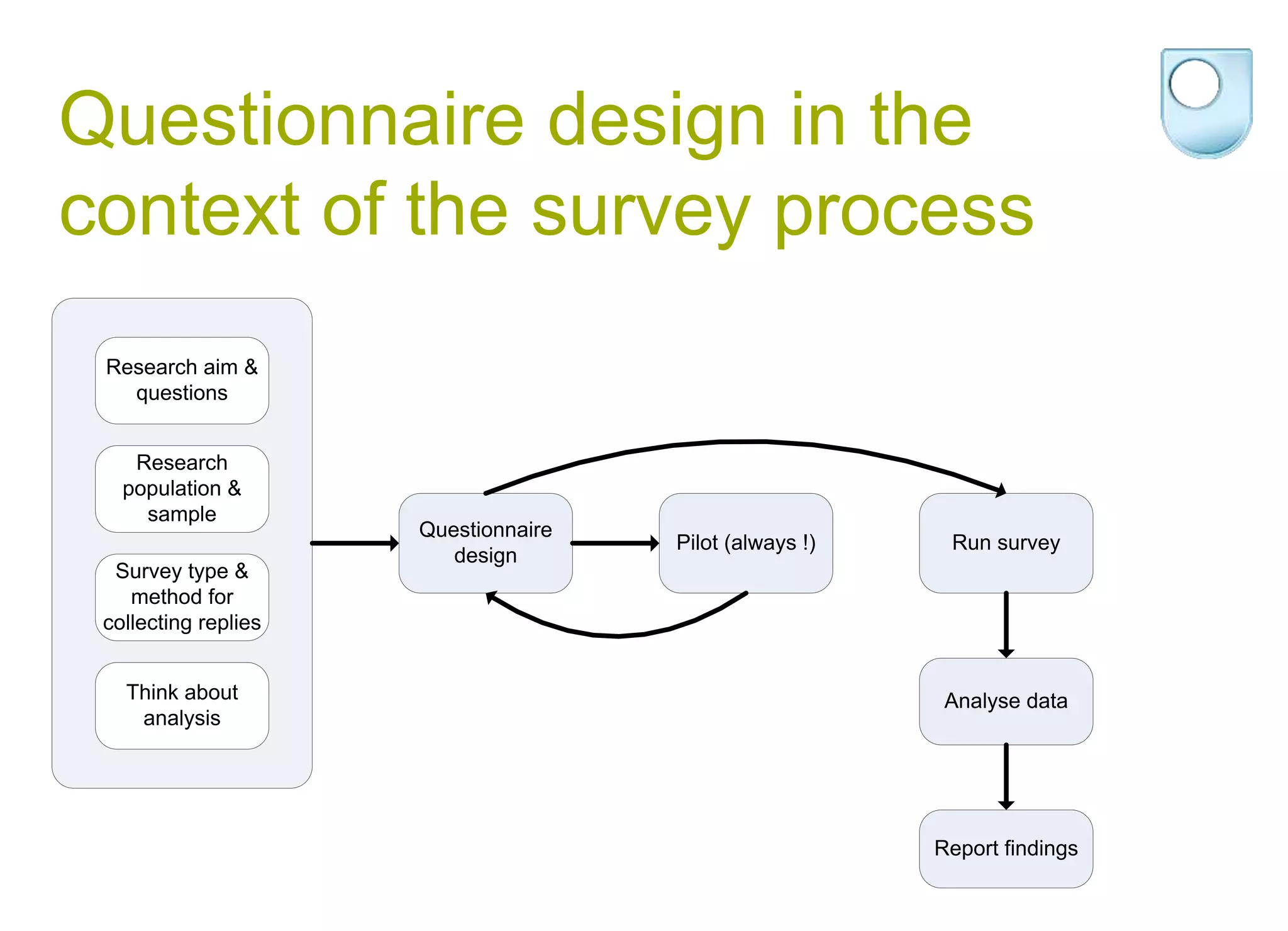 Questionnaire design in the context of the survey process

Research aim & questions

Research population & sample

Survey type & method for collecting replies

Think about analysis

Questionnaire design

Pilot (always !)

Run survey

Analyse data

Report findings